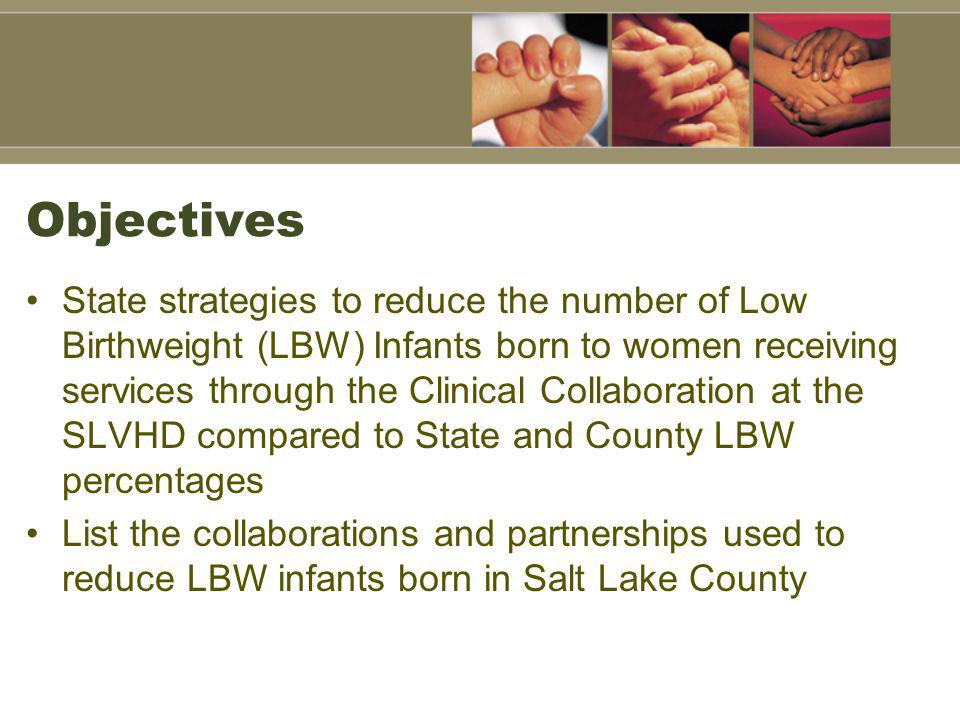 Objectives

• State strategies to reduce the number of Low Birthweight (LBW) Infants born to women receiving services through the Clinical Collaboration at the SLVHD compared to State and County LBW percentages

• List the collaborations and partnerships used to reduce LBW infants born in Salt Lake County